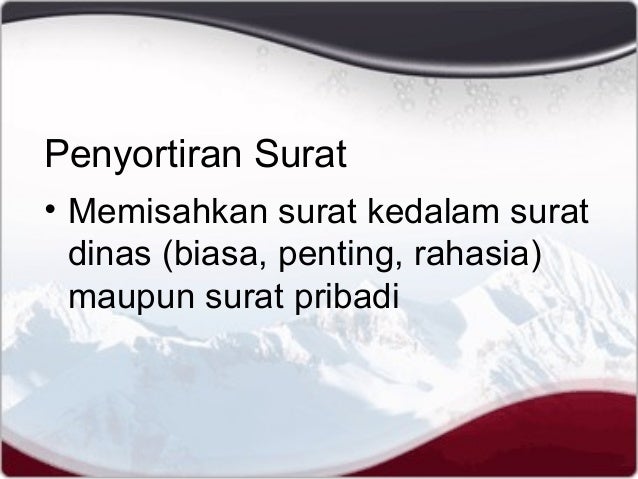 Penyortiran Surat

• Memisahkan surat kedalam surat dinas (biasa, penting, rahasia) maupun surat pribadi